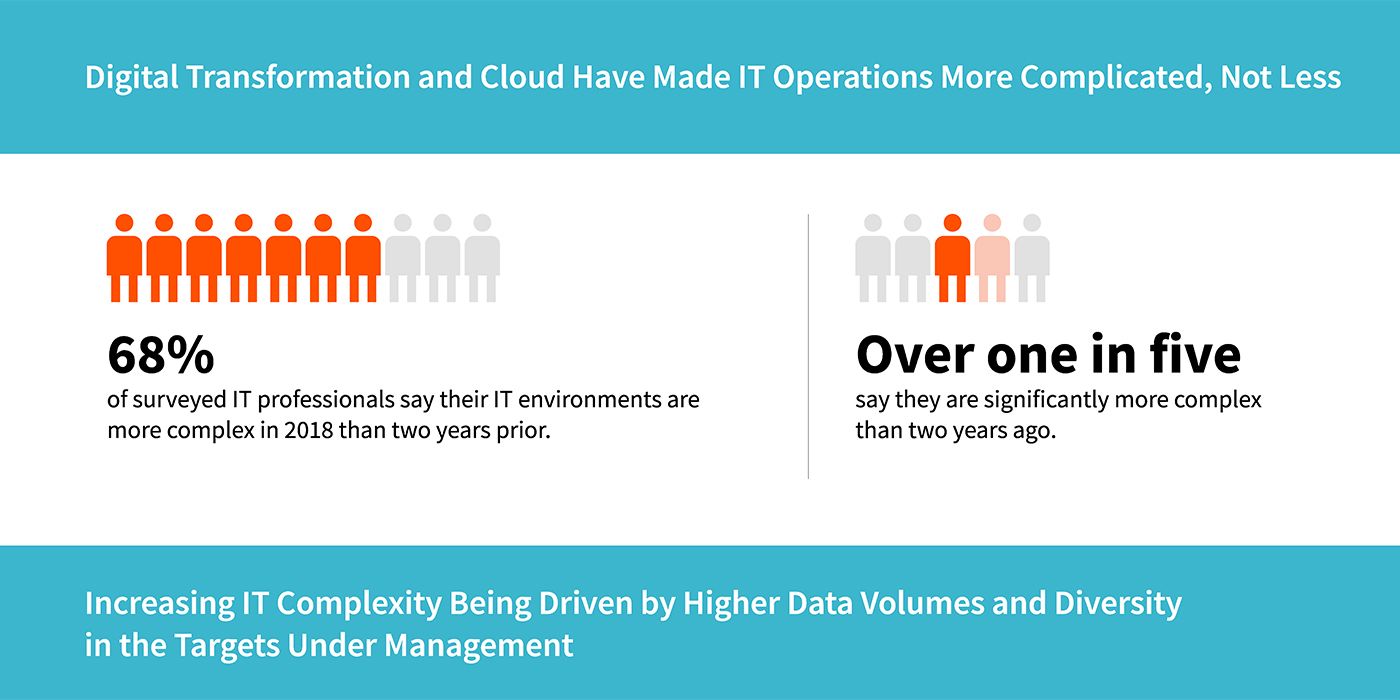 Digital Transformation and Cloud Have Made IT Operations More Complicated, Not Less

68%
of surveyed IT professionals say their IT environments are more complex in 2018 than two years prior.

Over one in five
say they are significantly more complex than two years ago.

Increasing IT Complexity Being Driven by Higher Data Volumes and Diversity in the Targets Under Management